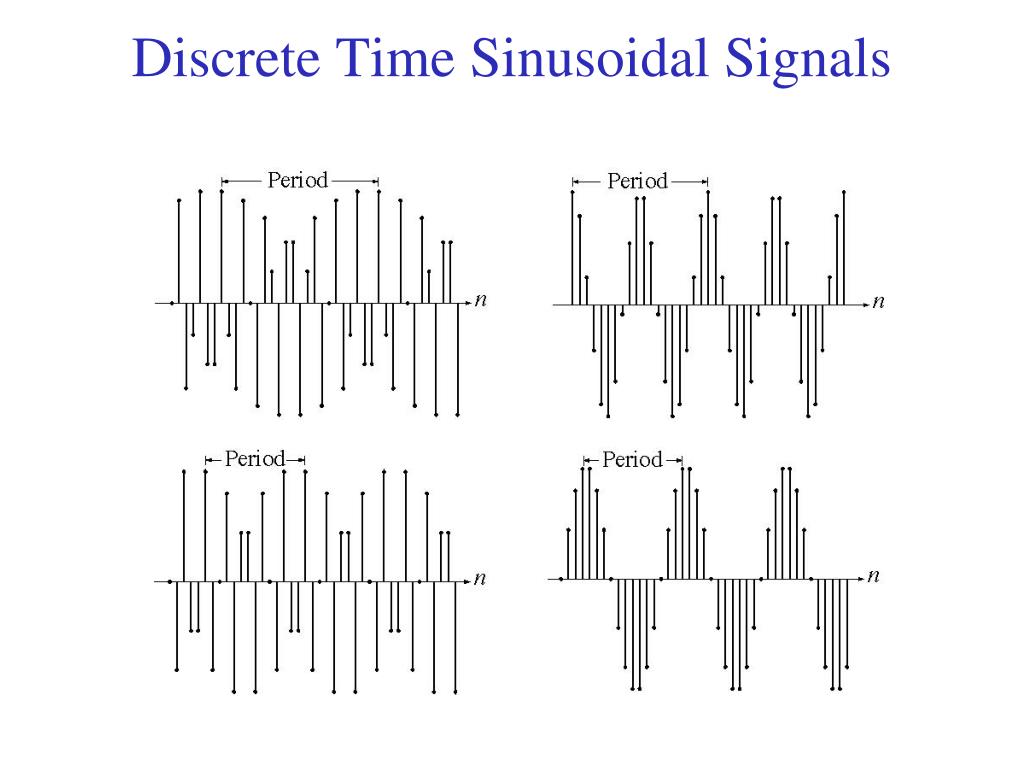 Discrete Time Sinusoidal Signals

Period

$n$

Period

$n$

Period

$n$

Period

$n$